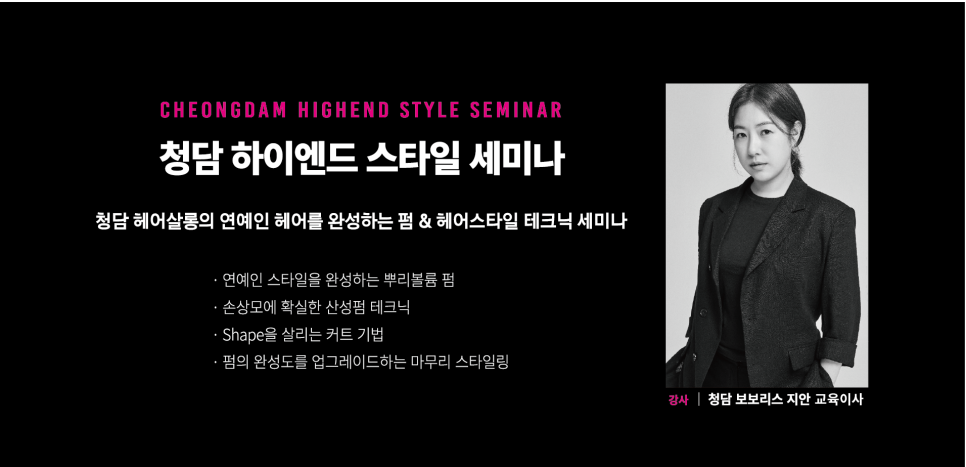 CHEONGDAM HIGHEND STYLE SEMINAR

청담 하이엔드 스타일 세미나

청담 헤어살롱의 연예인 헤어를 완성하는 펌 & 헤어스타일 테크닉 세미나

· 연예인 스타일을 완성하는 뿌리볼륨 펌
· 손상모에 확실한 산성펌 테크닉
· Shape을 살리는 커트 기법
· 펌의 완성도를 업그레이드하는 마무리 스타일링

강사 | 청담 보보리스 지안 교육이사